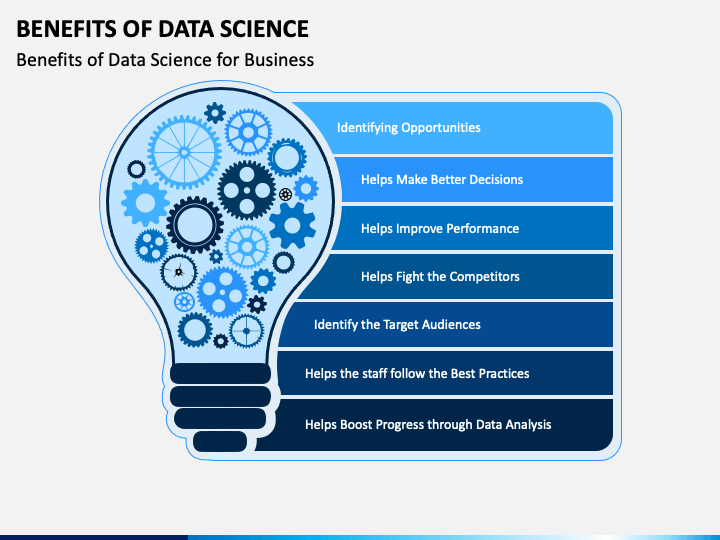 BENEFITS OF DATA SCIENCE

Benefits of Data Science for Business

Identifying Opportunities

Helps Make Better Decisions

Helps Improve Performance

Helps Fight the Competitors

Identify the Target Audiences

Helps the staff follow the Best Practices

Helps Boost Progress through Data Analysis